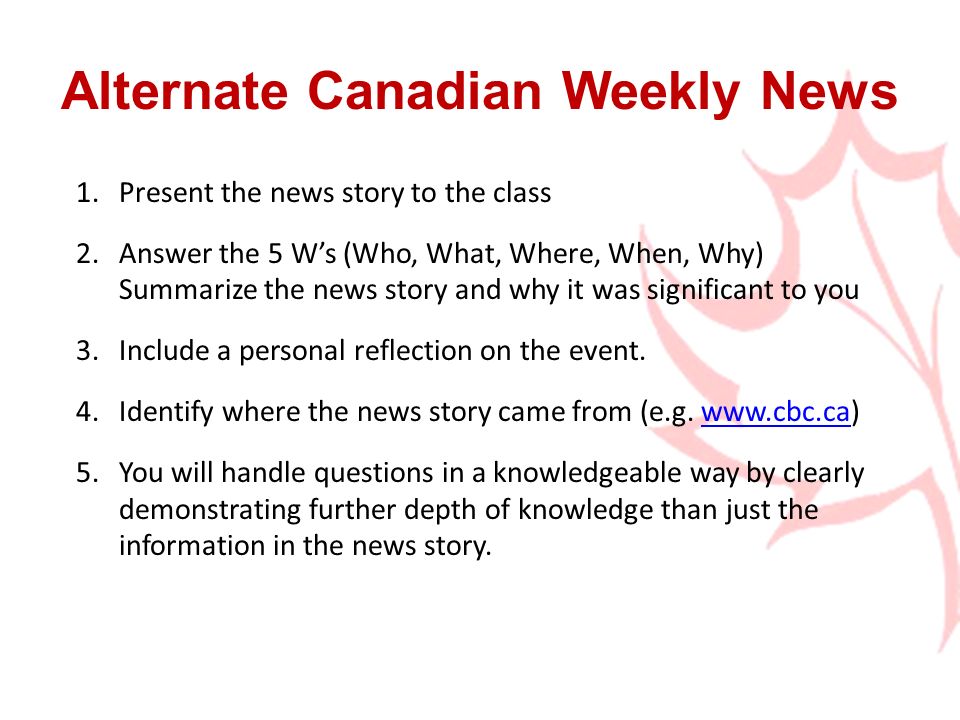 Alternate Canadian Weekly News

1. Present the news story to the class

2. Answer the 5 W's (Who, What, Where, When, Why) Summarize the news story and why it was significant to you

3. Include a personal reflection on the event.

4. Identify where the news story came from (e.g. www.cbc.ca)

5. You will handle questions in a knowledgeable way by clearly demonstrating further depth of knowledge than just the information in the news story.